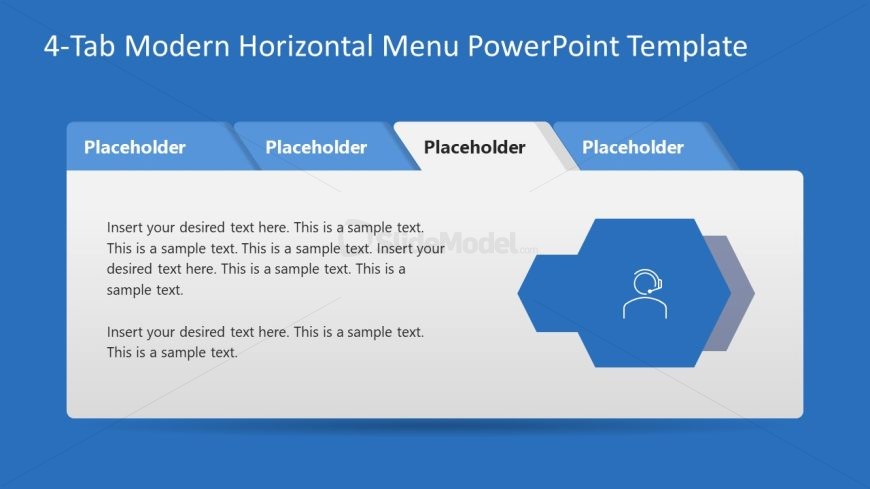 4-Tab Modern Horizontal Menu PowerPoint Template

Placeholder

Placeholder

Placeholder

Placeholder

Insert your desired text here. This is a sample text. This is a sample text. This is a sample text. Insert your desired text here. This is a sample text. This is a sample text.

Insert your desired text here. This is a sample text. This is a sample text.

SlideModel.com